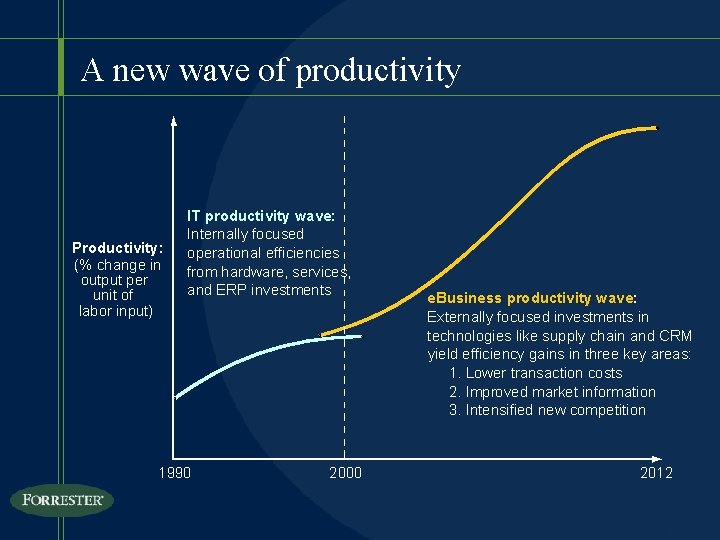 A new wave of productivity

Productivity:
(% change in output per unit of labor input)

IT productivity wave:
Internally focused operational efficiencies from hardware, services, and ERP investments

eBusiness productivity wave:
Externally focused investments in technologies like supply chain and CRM yield efficiency gains in three key areas:
1. Lower transaction costs
2. Improved market information
3. Intensified new competition

1990
2000
2012

FORRESTER